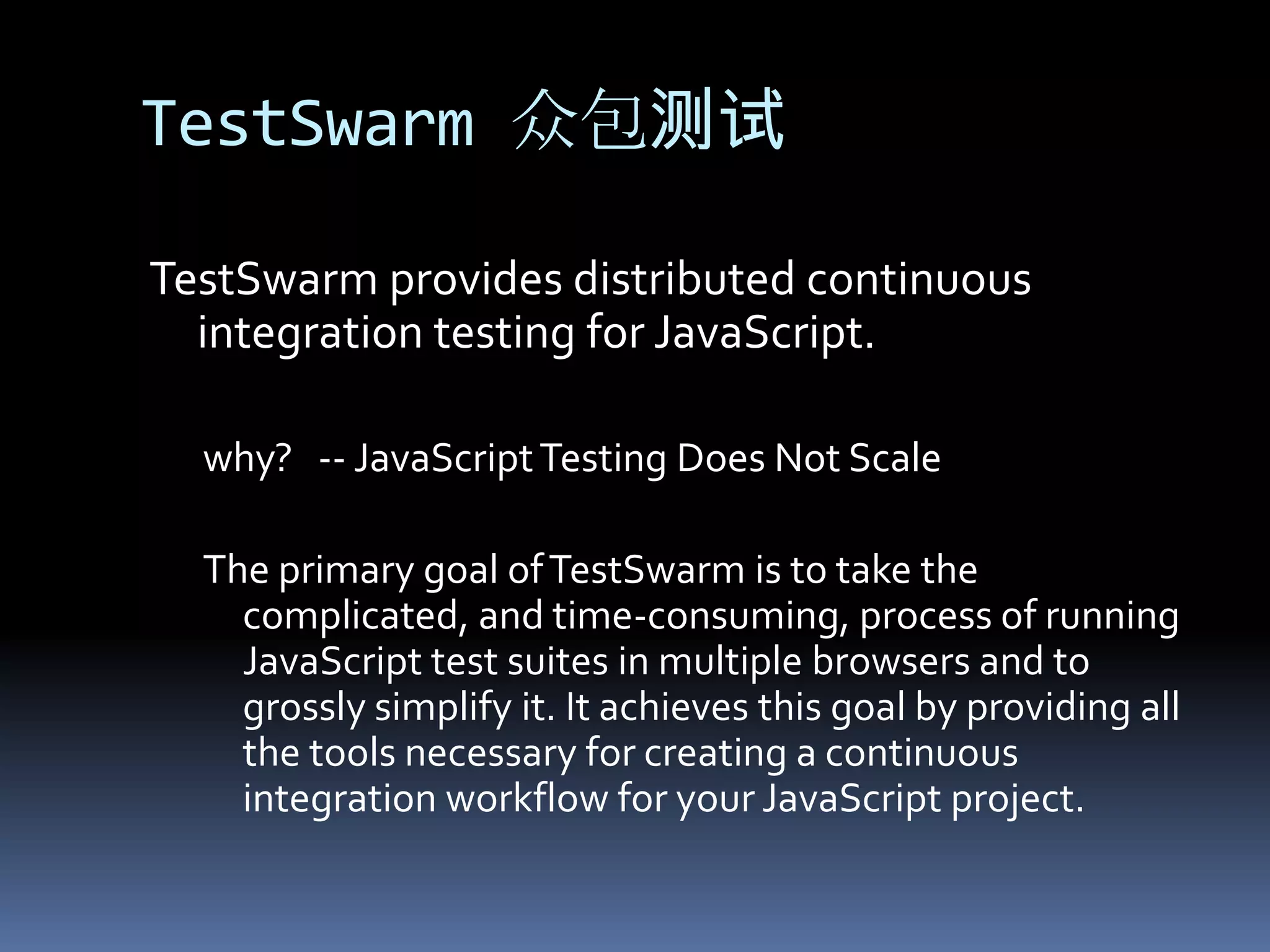 TestSwarm 众包测试

TestSwarm provides distributed continuous integration testing for JavaScript.

why? -- JavaScript Testing Does Not Scale

The primary goal of TestSwarm is to take the complicated, and time-consuming, process of running JavaScript test suites in multiple browsers and to grossly simplify it. It achieves this goal by providing all the tools necessary for creating a continuous integration workflow for your JavaScript project.